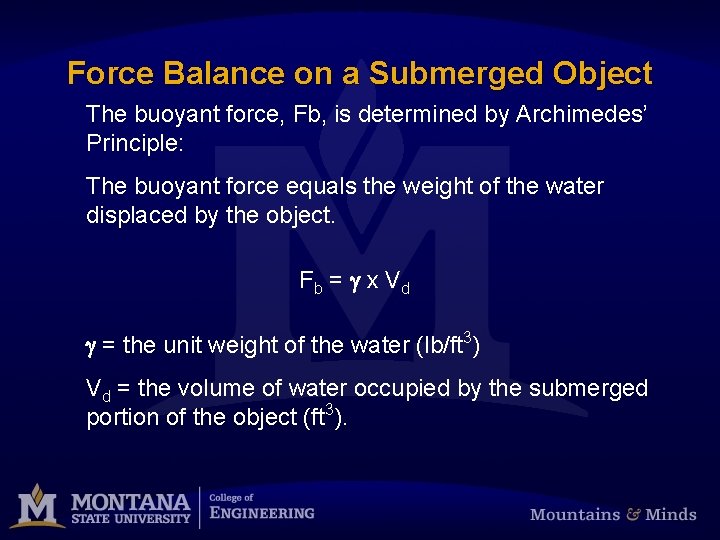 Force Balance on a Submerged Object

The buoyant force, Fb, is determined by Archimedes' Principle:

The buoyant force equals the weight of the water displaced by the object.

$F_b = \gamma \times V_d$

$\gamma$ = the unit weight of the water (lb/ft$^3$)

$V_d$ = the volume of water occupied by the submerged portion of the object (ft$^3$).

MONTANA STATE UNIVERSITY

College of ENGINEERING

Mountains & Minds